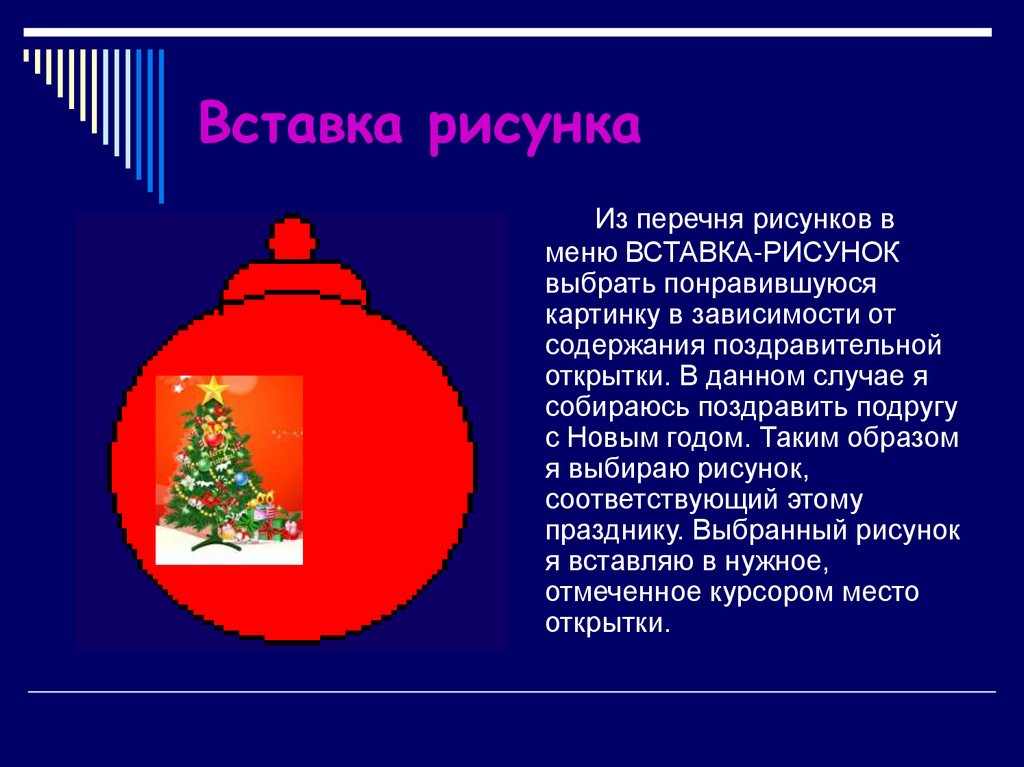 Вставка рисунка

Из перечня рисунков в меню ВСТАВКА-РИСУНОК выбрать понравившуюся картинку в зависимости от содержания поздравительной открытки. В данном случае я собираюсь поздравить подругу с Новым годом. Таким образом я выбираю рисунок, соответствующий этому празднику. Выбранный рисунок я вставляю в нужное, отмеченное курсором место открытки.